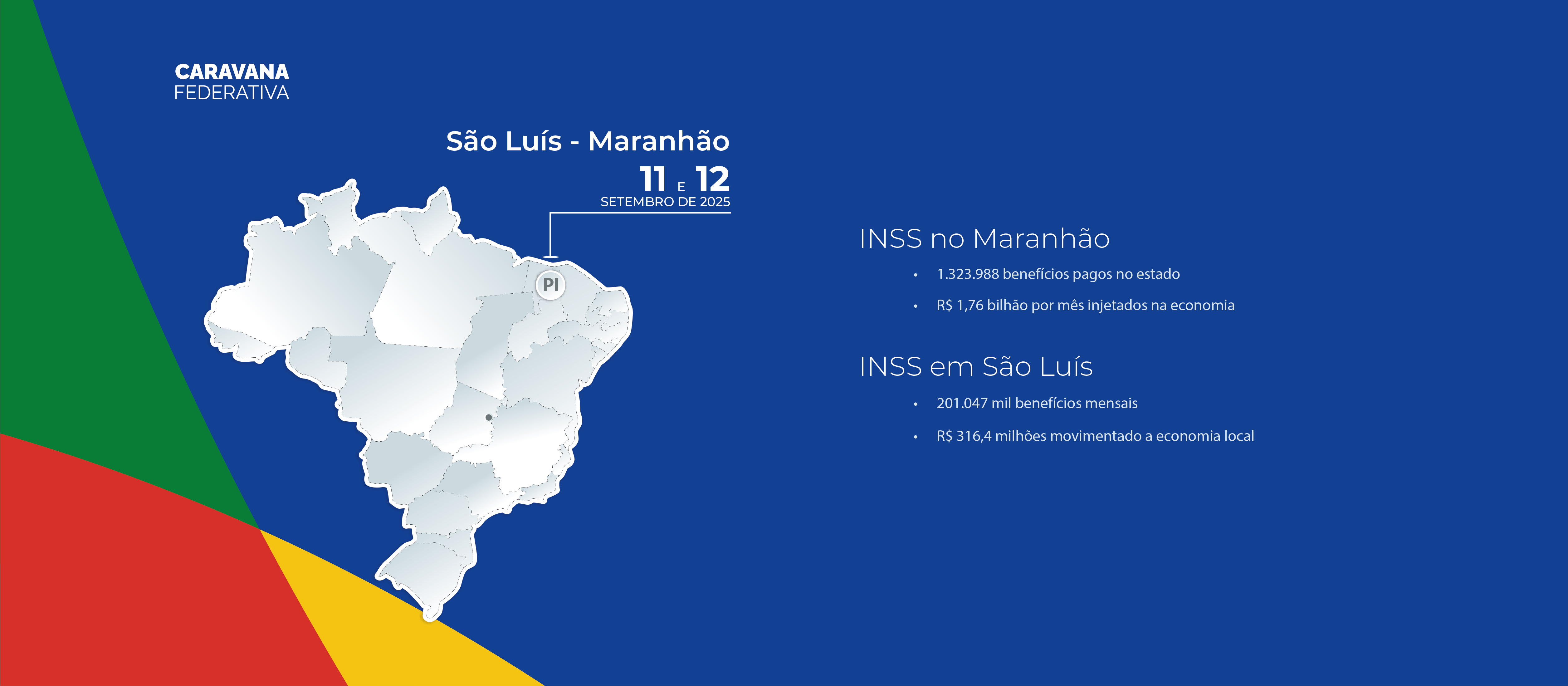 CARAVANA
FEDERATIVA

São Luís - Maranhão
11 E 12
SETEMBRO DE 2025

PI

INSS no Maranhão

• 1.323.988 benefícios pagos no estado
• R$ 1,76 bilhão por mês injetados na economia

INSS em São Luís

• 201.047 mil benefícios mensais
• R$ 316,4 milhões movimentado a economia local